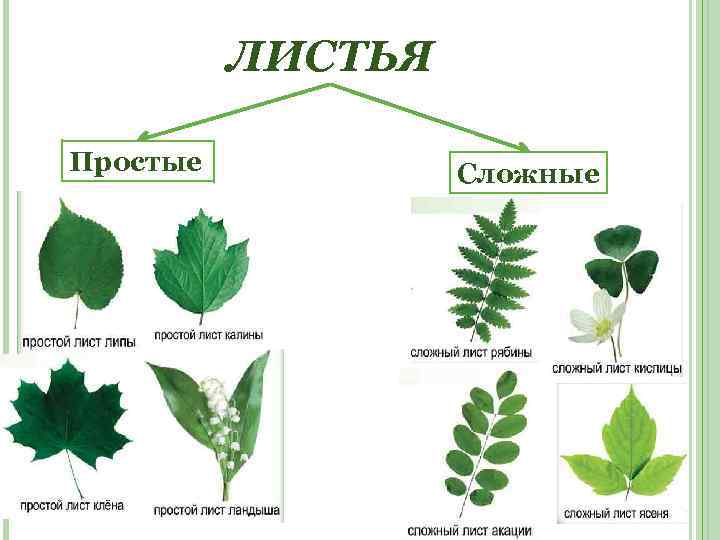 ЛИСТЬЯ

Простые

Сложные

простой лист липы

простой лист калины

простой лист клёна

простой лист ландыша

сложный лист рябины

сложный лист кислицы

сложный лист акации

сложный лист ясеня